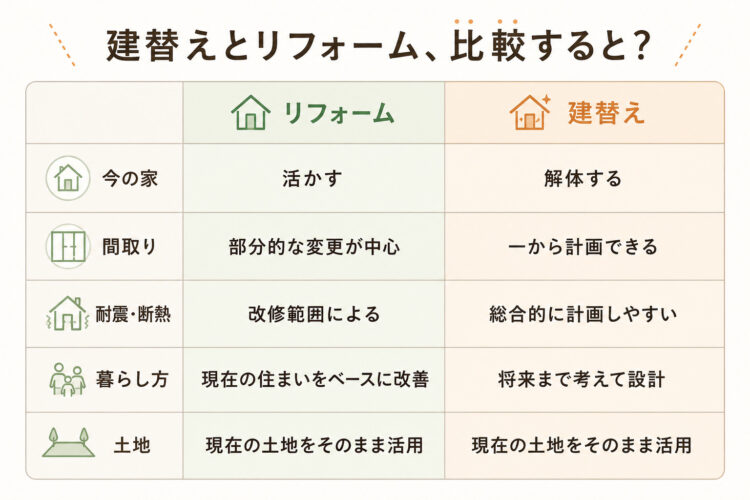 建替えとリフォーム、比較すると?

| | リフォーム | 建替え |
|---|---|---|
| 今の家 | 活かす | 解体する |
| 間取り | 部分的な変更が中心 | 一から計画できる |
| 耐震・断熱 | 改修範囲による | 総合的に計画しやすい |
| 暮らし方 | 現在の住まいをベースに改善 | 将来まで考えて設計 |
| 土地 | 現在の土地をそのまま活用 | 現在の土地をそのまま活用 |